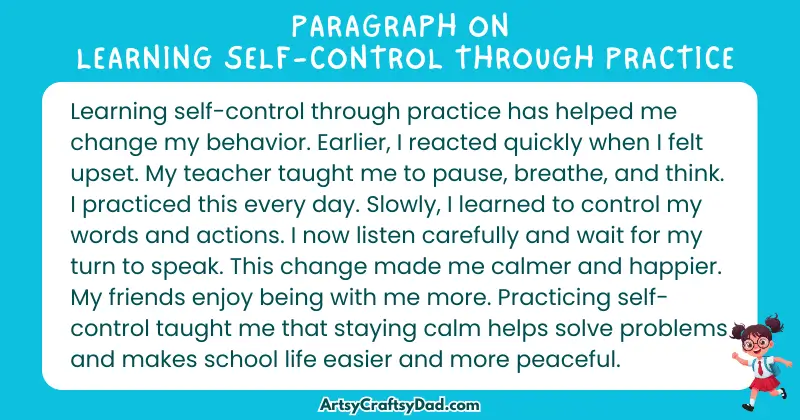 PARAGRAPH ON
LEARNING SELF-CONTROL THROUGH PRACTICE

Learning self-control through practice has helped me change my behavior. Earlier, I reacted quickly when I felt upset. My teacher taught me to pause, breathe, and think. I practiced this every day. Slowly, I learned to control my words and actions. I now listen carefully and wait for my turn to speak. This change made me calmer and happier. My friends enjoy being with me more. Practicing self-control taught me that staying calm helps solve problems and makes school life easier and more peaceful.

ArtsyCraftsyDad.com